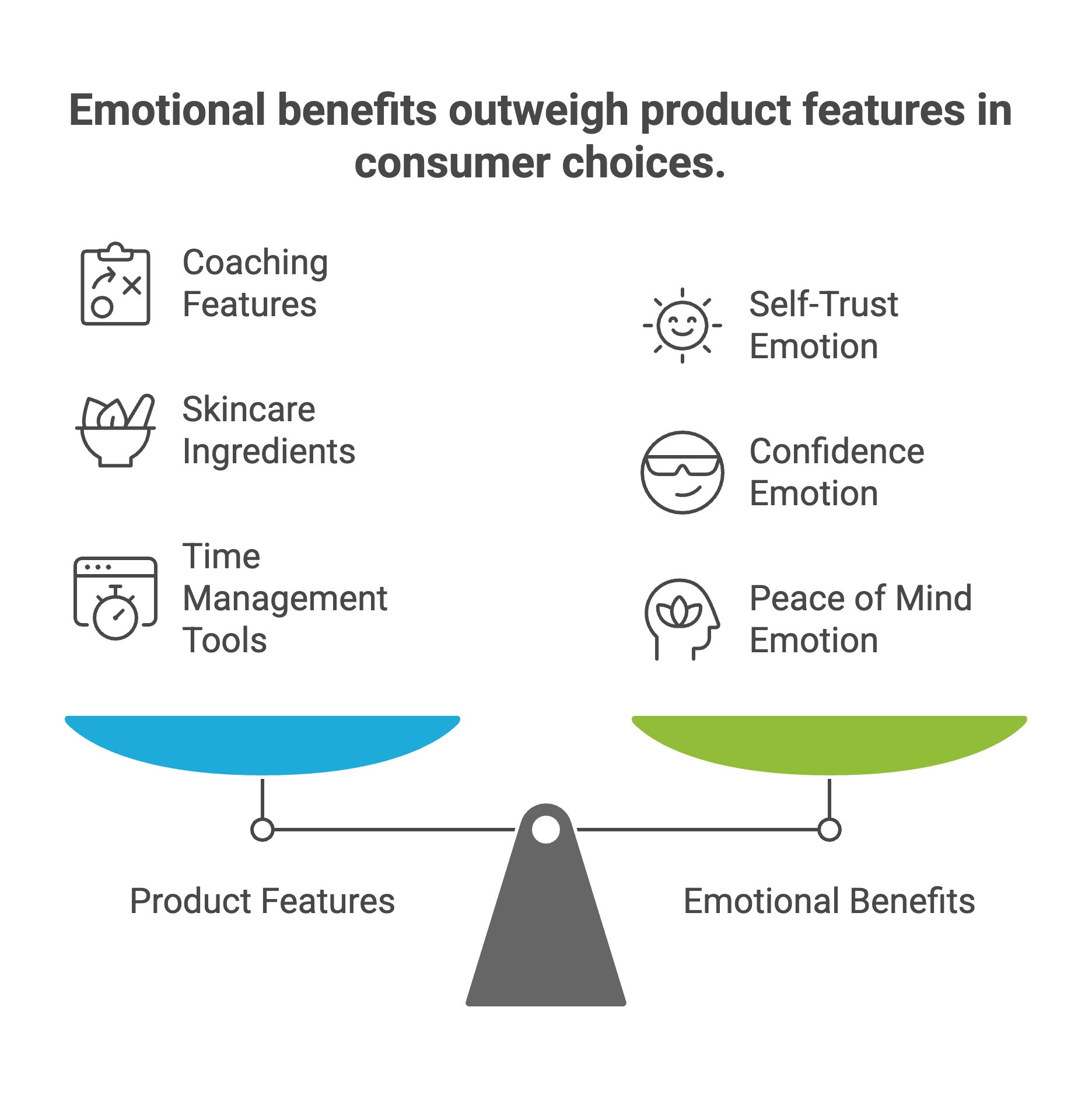 Emotional benefits outweigh product features in consumer choices.

Coaching Features

Skincare Ingredients

Time Management Tools

Self-Trust Emotion

Confidence Emotion

Peace of Mind Emotion

Product Features

Emotional Benefits